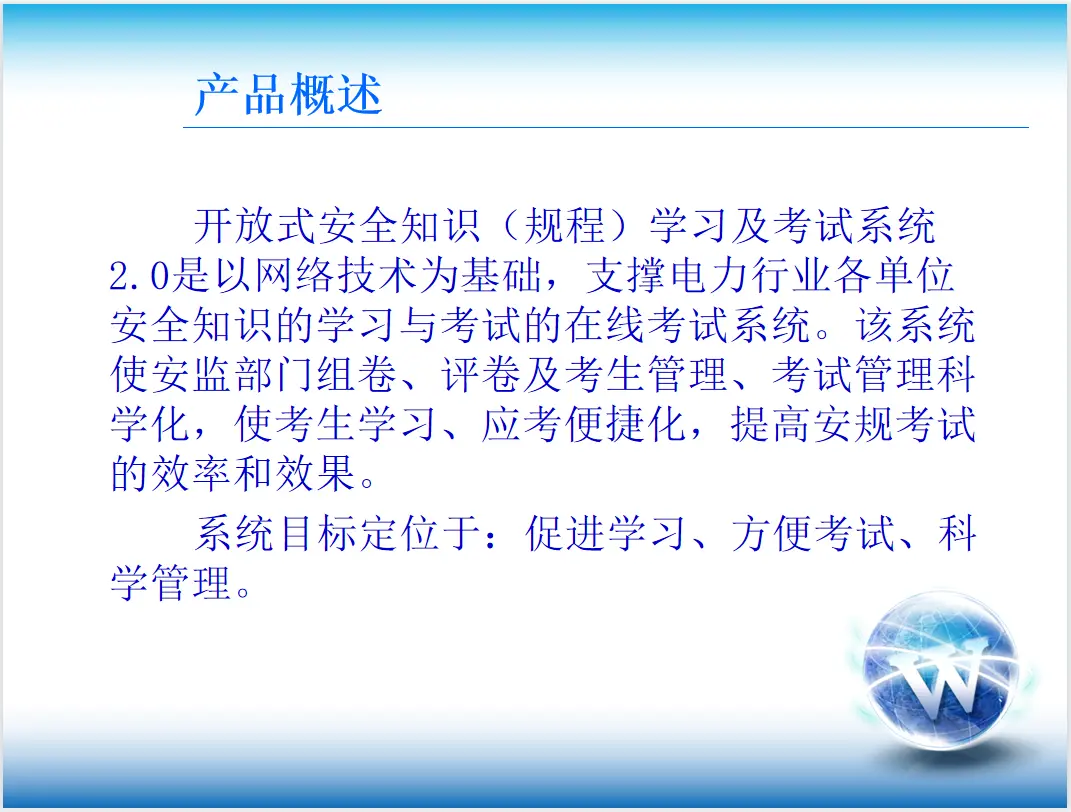 产品概述

开放式安全知识（规程）学习及考试系统2.0是以网络技术为基础，支撑电力行业各单位安全知识的学习与考试的在线考试系统。该系统使安监部门组卷、评卷及考生管理、考试管理科学化，使考生学习、应考便捷化，提高安规考试的效率和效果。

系统目标定位于：促进学习、方便考试、科学管理。

W